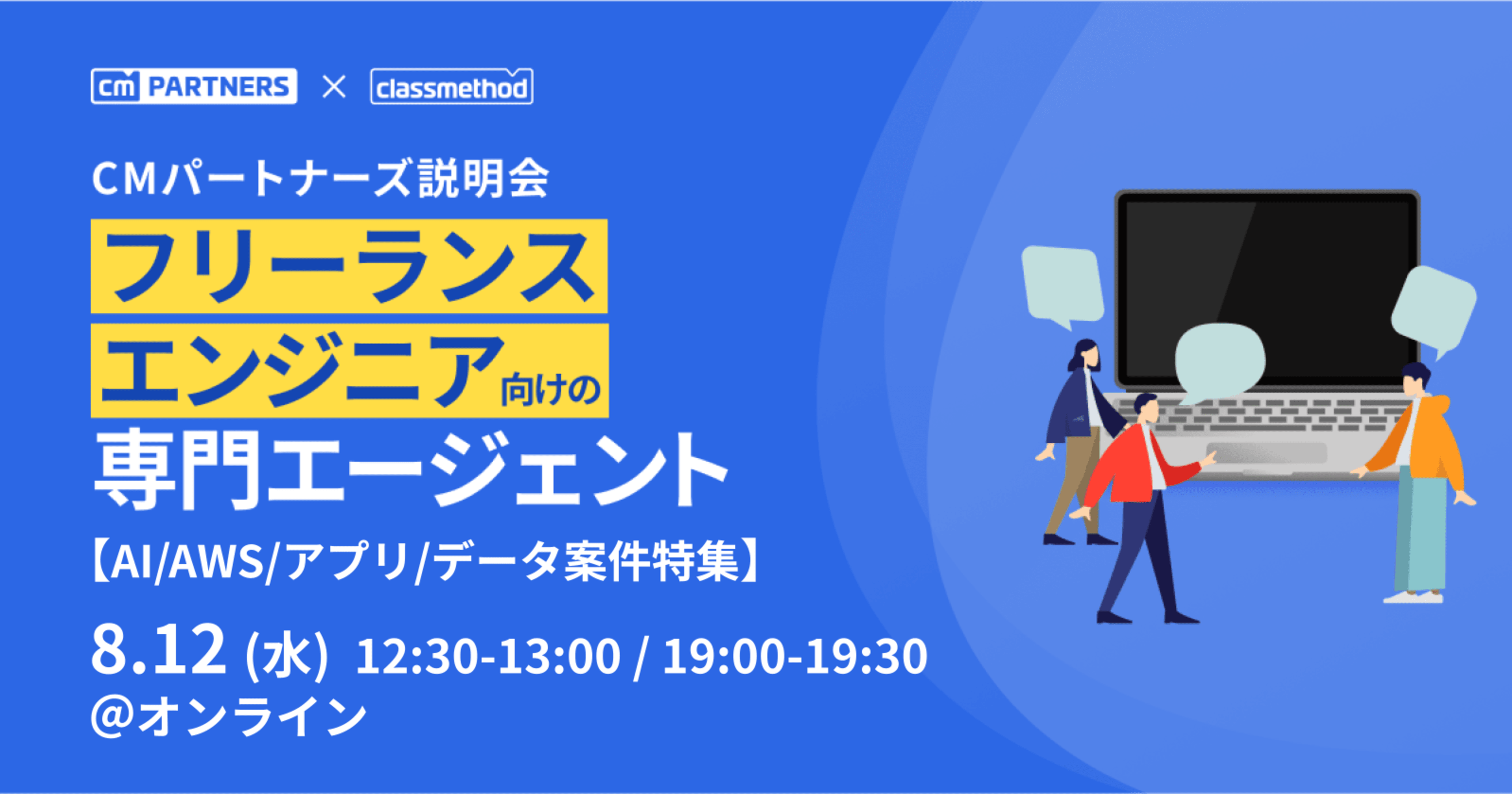 cm PARTNERS × classmethod

CMパートナーズ説明会

フリーランス
エンジニア向けの
専門エージェント

【AI/AWS/アプリ/データ案件特集】

8.12 (水) 12:30-13:00 / 19:00-19:30
@オンライン